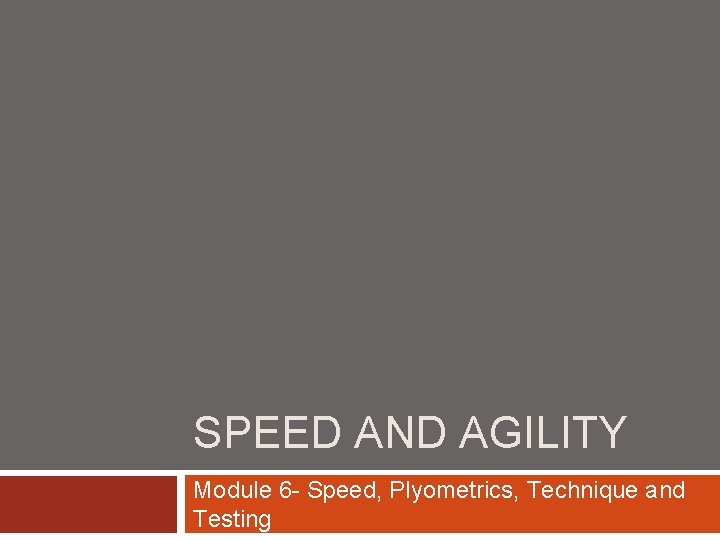 SPEED AND AGILITY

Module 6- Speed, Plyometrics, Technique and Testing